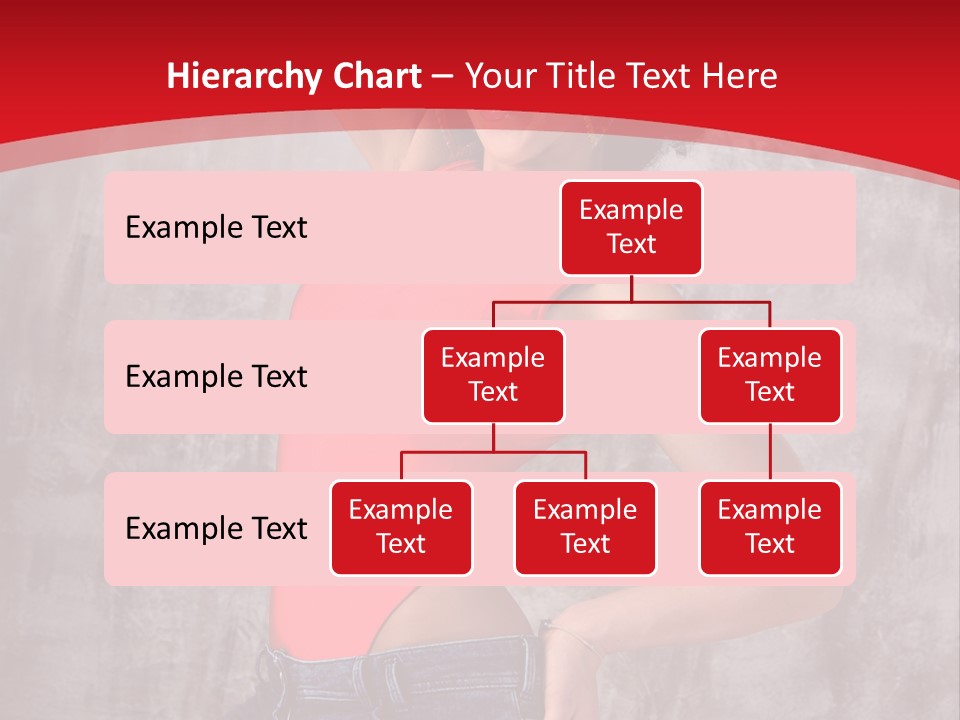 Hierarchy Chart – Your Title Text Here

Example Text

Example Text

Example Text

Example Text

Example Text

Example Text

Example Text

Example Text

Example Text